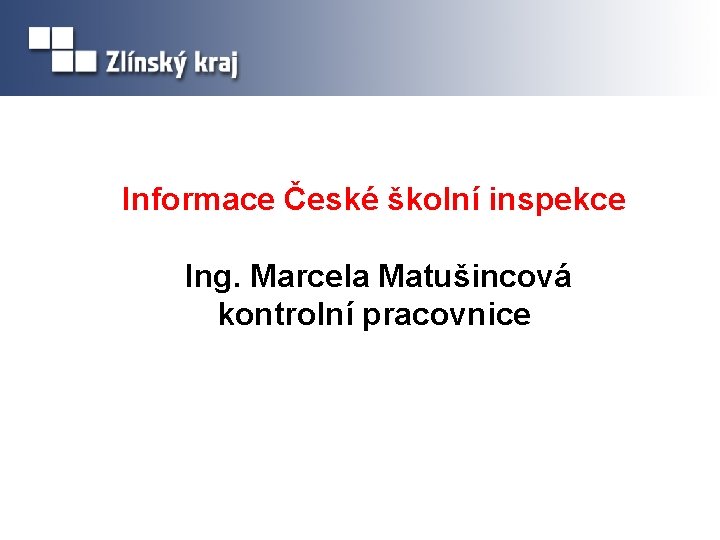 Zlínský kraj

Informace České školní inspekce

Ing. Marcela Matušincová
kontrolní pracovnice